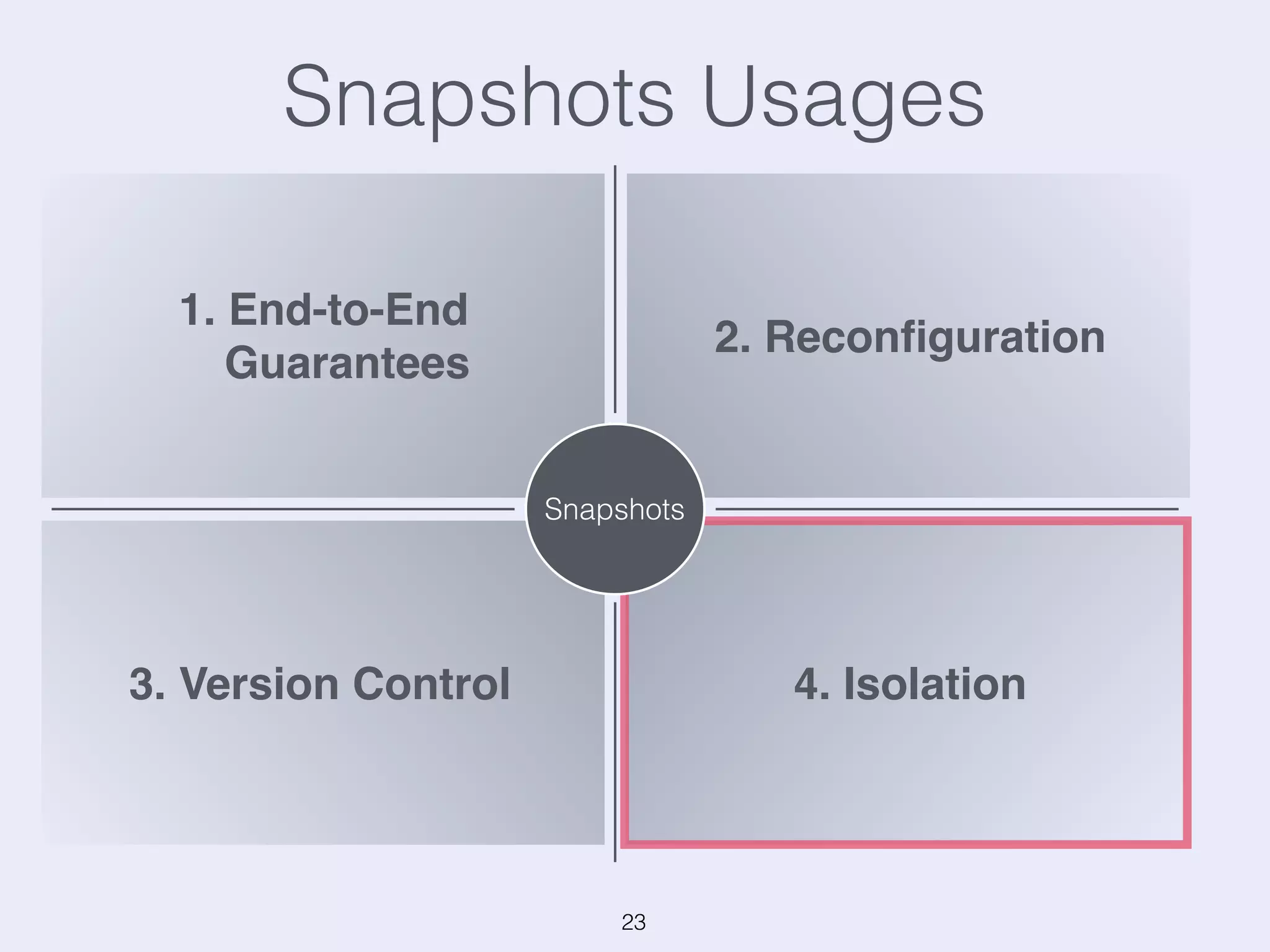 Snapshots Usages

1. End-to-End Guarantees

2. Reconfiguration

Snapshots

3. Version Control

4. Isolation

23